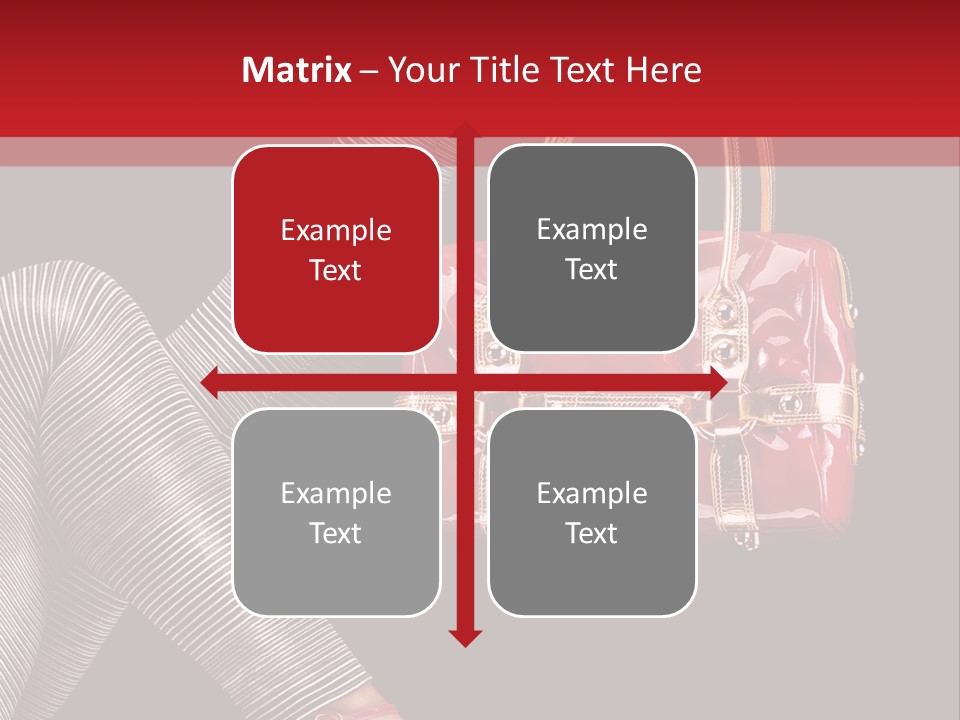 Matrix – Your Title Text Here

Example Text

Example Text

Example Text

Example Text